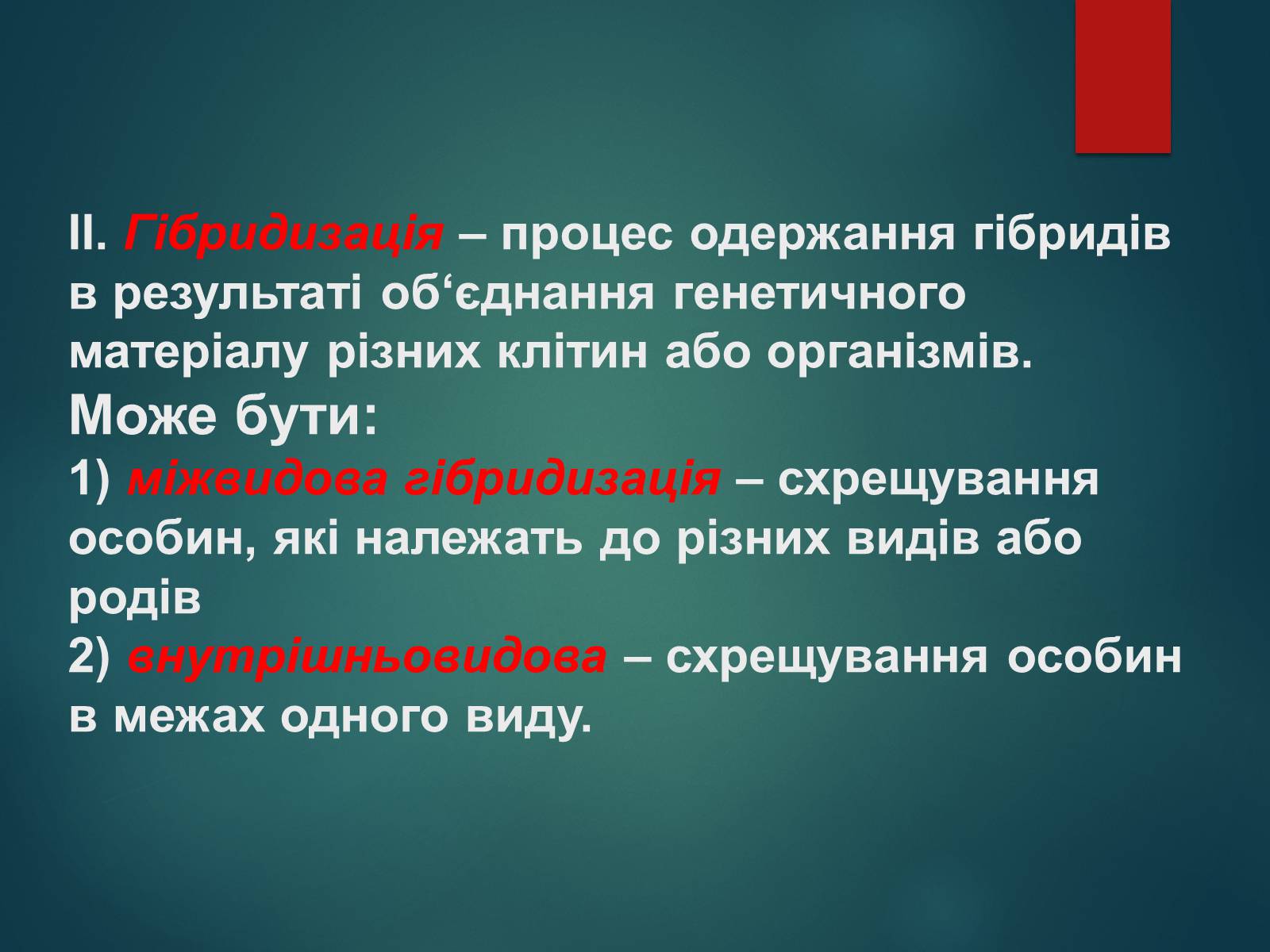 ІІ. Гібридизація – процес одержання гібридів в результаті об‘єднання генетичного матеріалу різних клітин або організмів.
Може бути:
1) міжвидова гібридизація – схрещування особин, які належать до різних видів або родів
2) внутрішньовидова – схрещування особин в межах одного виду.